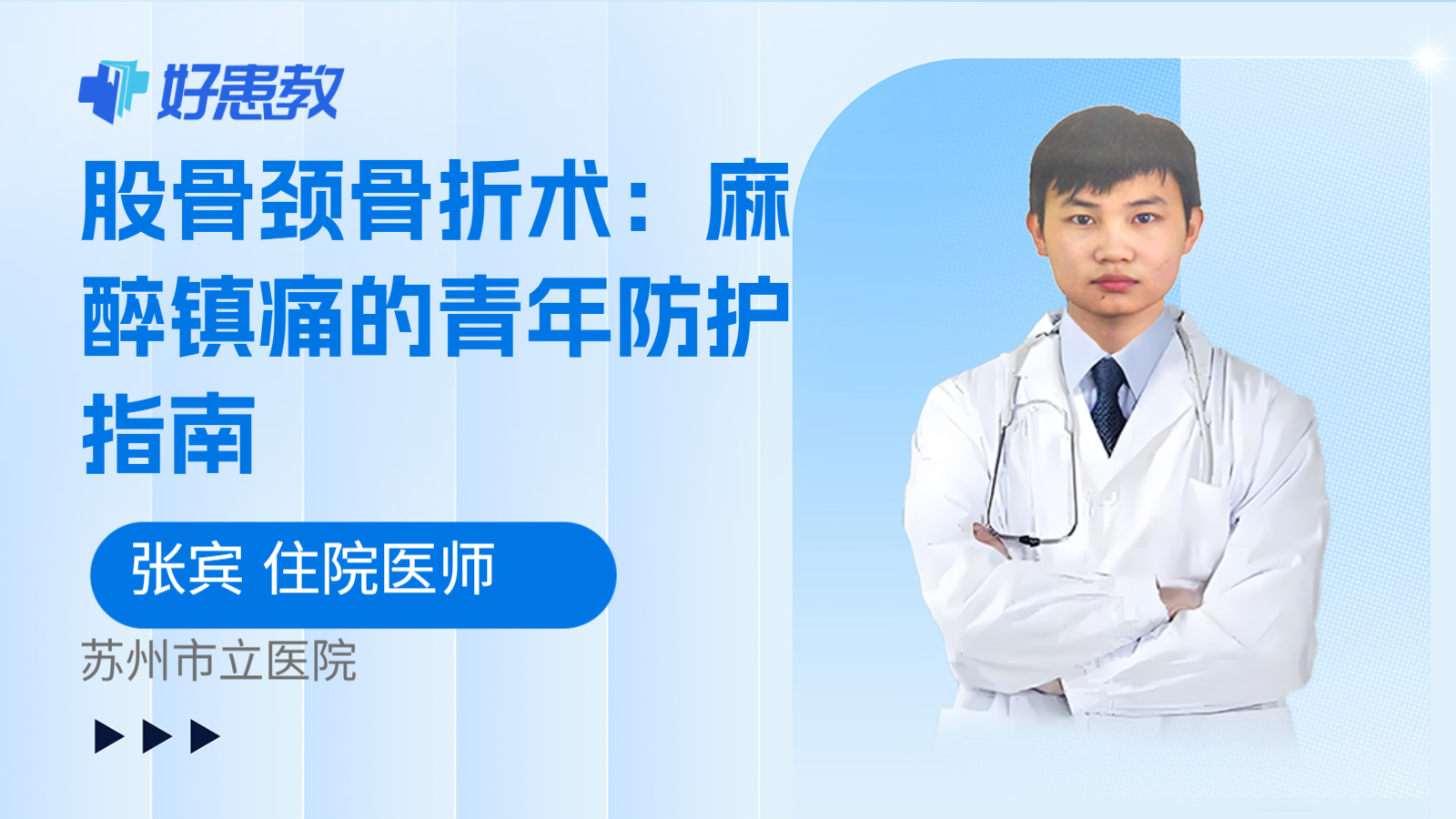 好患教

股骨颈骨折术：麻醉镇痛的青年防护指南

张宾 住院医师

苏州市立医院